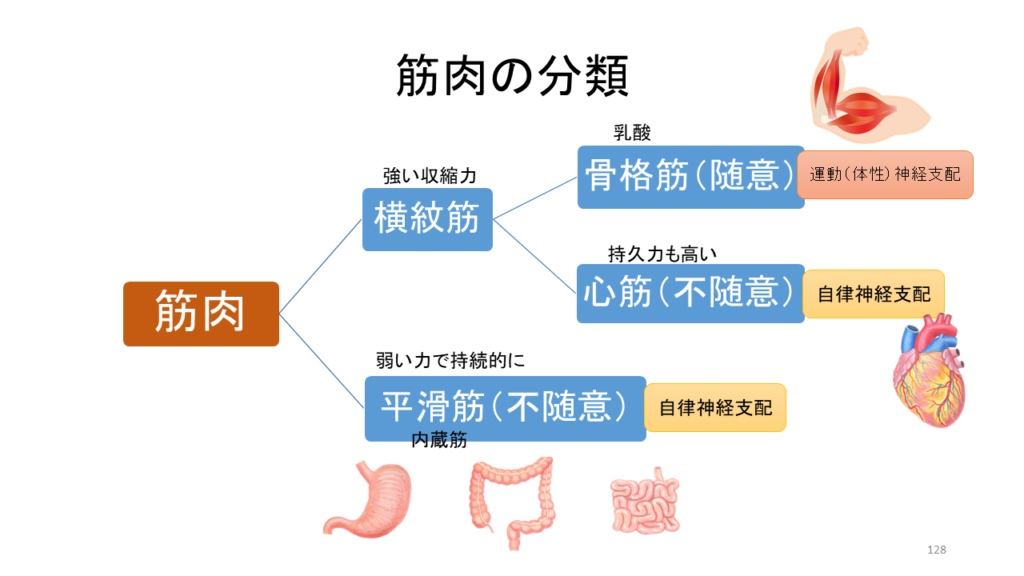 筋肉の分類

筋肉

強い収縮力
横紋筋

乳酸
骨格筋(随意)
運動(体性)神経支配

持久力も高い
心筋(不随意)
自律神経支配

弱い力で持続的に
平滑筋(不随意)
自律神経支配
内蔵筋

128